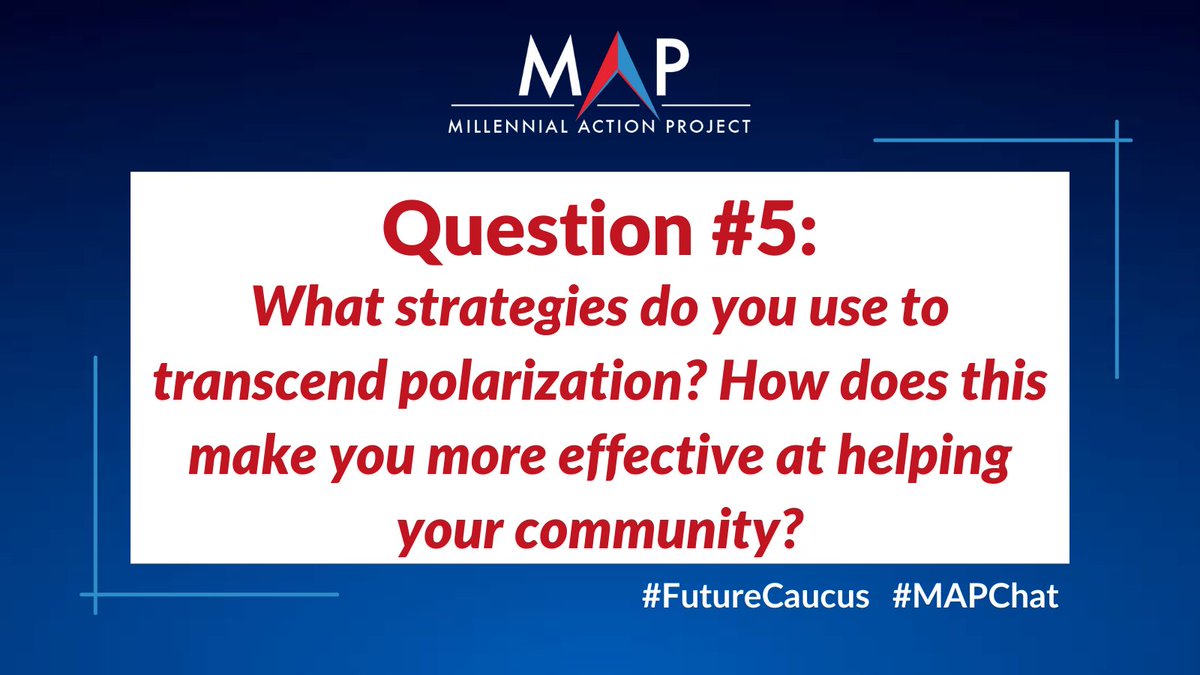 MAP
MILLENNIAL ACTION PROJECT

Question #5:
What strategies do you use to transcend polarization? How does this make you more effective at helping your community?

#FutureCaucus #MAPChat